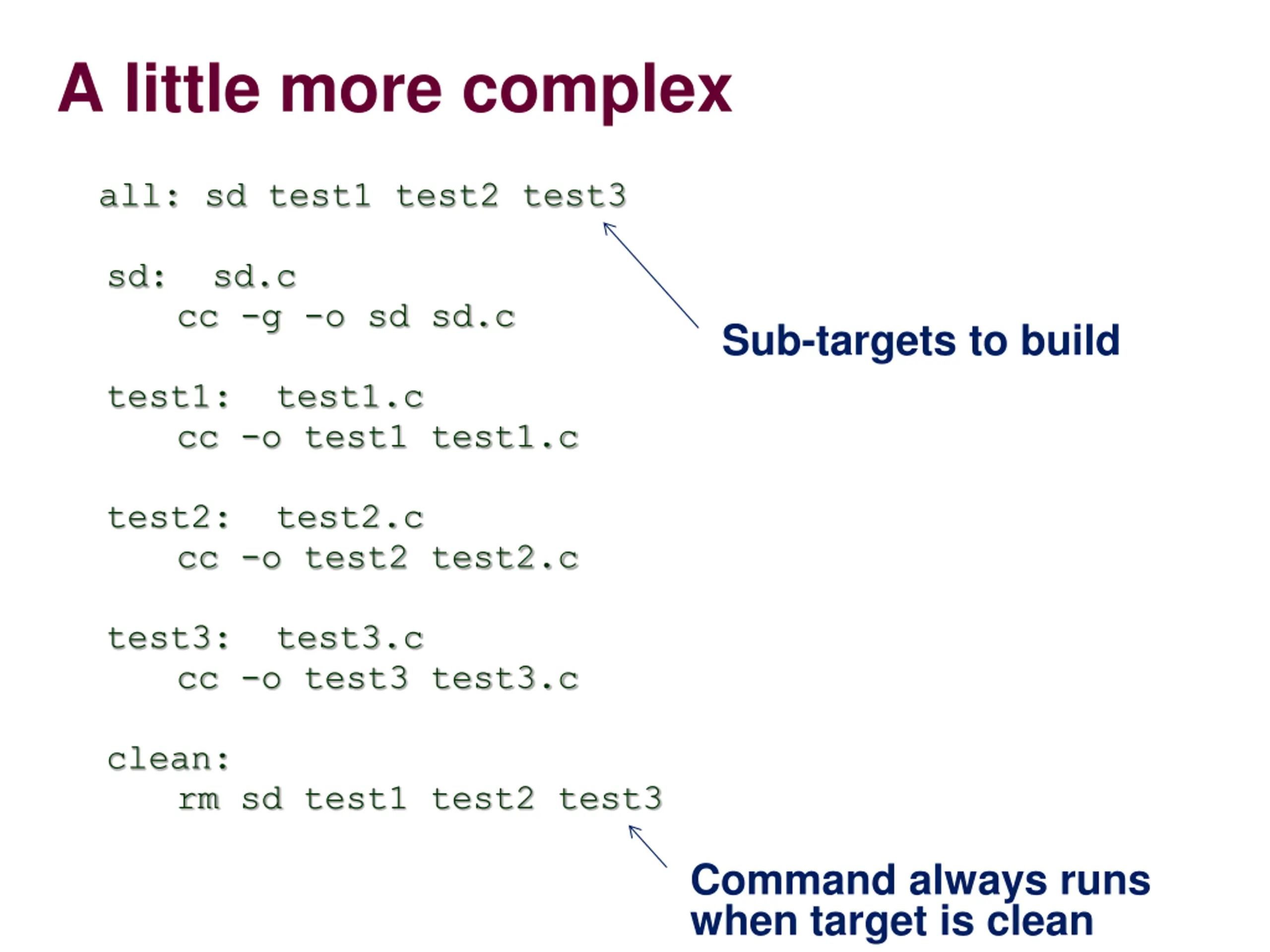 A little more complex

all: sd test1 test2 test3

sd: sd.c
    cc -g -o sd sd.c

Sub-targets to build

test1: test1.c
    cc -o test1 test1.c

test2: test2.c
    cc -o test2 test2.c

test3: test3.c
    cc -o test3 test3.c

clean:
    rm sd test1 test2 test3

Command always runs when target is clean